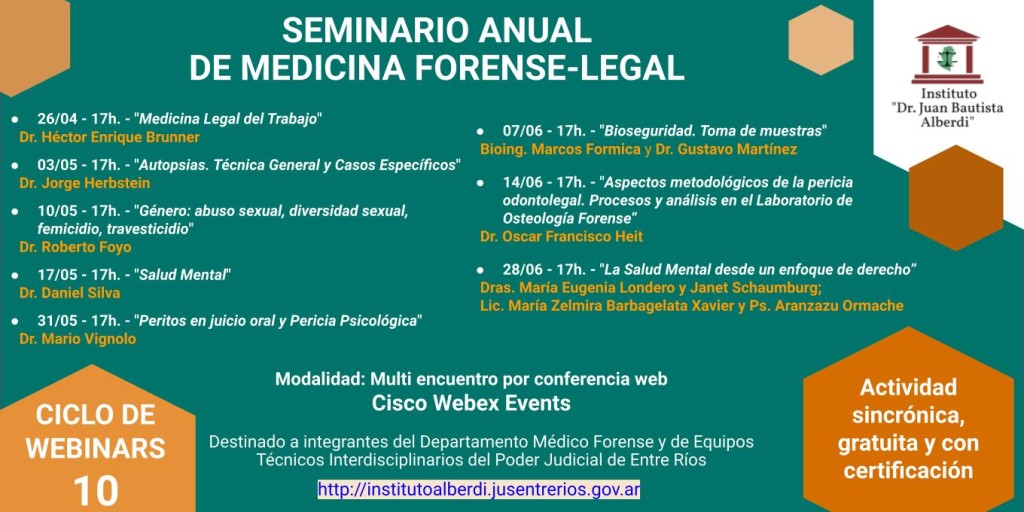 SEMINARIO ANUAL
DE MEDICINA FORENSE-LEGAL

Instituto "Dr. Juan Bautista Alberdi"

● 26/04 - 17h. - "Medicina Legal del Trabajo"
Dr. Héctor Enrique Brunner

● 03/05 - 17h. - "Autopsias. Técnica General y Casos Específicos"
Dr. Jorge Herbstein

● 10/05 - 17h. - "Género: abuso sexual, diversidad sexual, femicidio, travesticidio"
Dr. Roberto Foyo

● 17/05 - 17h. - "Salud Mental"
Dr. Daniel Silva

● 31/05 - 17h. - "Peritos en juicio oral y Pericia Psicológica"
Dr. Mario Vignolo

● 07/06 - 17h. - "Bioseguridad. Toma de muestras"
Bioing. Marcos Formica y Dr. Gustavo Martínez

● 14/06 - 17h. - "Aspectos metodológicos de la pericia odontolegal. Procesos y análisis en el Laboratorio de Osteología Forense"
Dr. Oscar Francisco Heit

● 28/06 - 17h. - "La Salud Mental desde un enfoque de derecho"
Dras. María Eugenia Londero y Janet Schaumburg;
Lic. María Zelmira Barbagelata Xavier y Ps. Aranzazu Ormache

CICLO DE WEBINARS 10

Modalidad: Multi encuentro por conferencia web
Cisco Webex Events

Destinado a integrantes del Departamento Médico Forense y de Equipos Técnicos Interdisciplinarios del Poder Judicial de Entre Ríos

http://institutoalberdi.jusentrerios.gov.ar

Actividad sincrónica, gratuita y con certificación